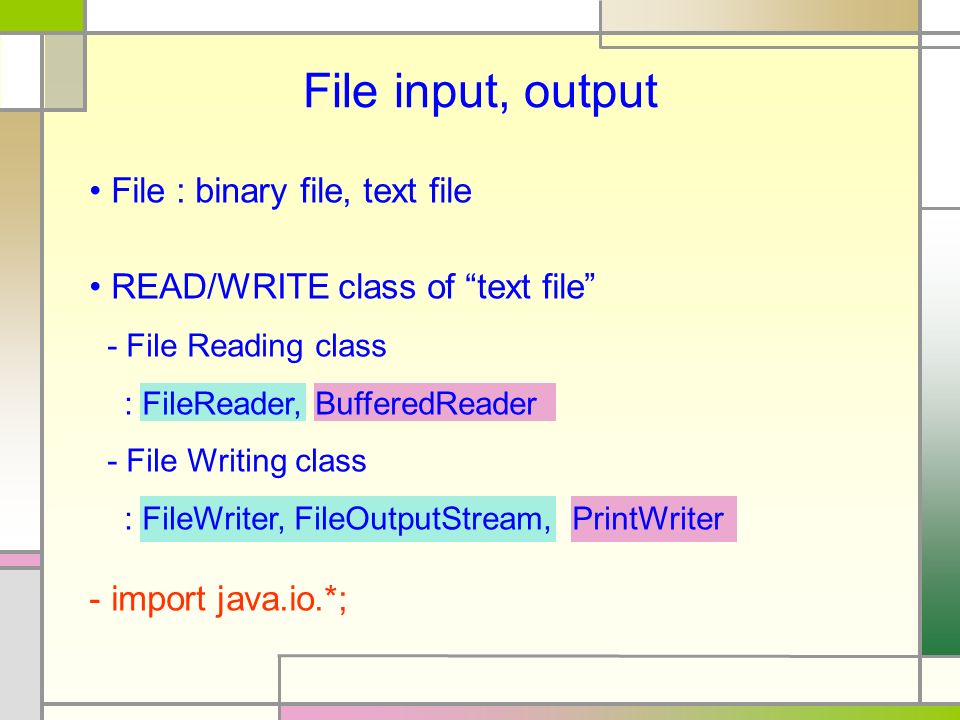 File input, output

• File : binary file, text file

• READ/WRITE class of “text file”

- File Reading class

: FileReader, BufferedReader

- File Writing class

: FileWriter, FileOutputStream, PrintWriter

- import java.io.*;